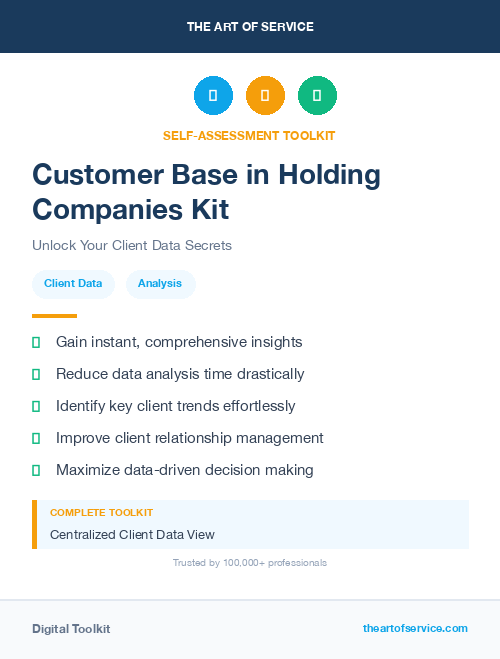 THE ART OF SERVICE

SELF-ASSESSMENT TOOLKIT

Customer Base in Holding Companies Kit

Unlock Your Client Data Secrets

Client Data

Analysis

Gain instant, comprehensive insights

Reduce data analysis time drastically

Identify key client trends effortlessly

Improve client relationship management

Maximize data-driven decision making

COMPLETE TOOLKIT

Centralized Client Data View

Trusted by 100,000+ professionals

Digital Toolkit

theartofservice.com